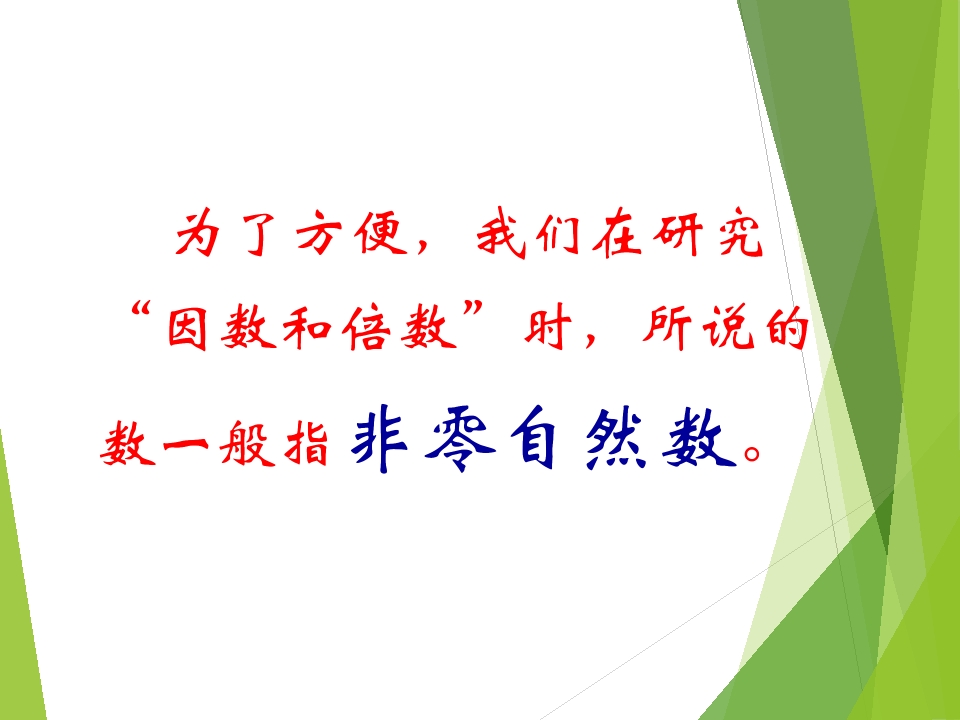 为了方便，我们在研究“因数和倍数”时，所说的数一般指非零自然数。